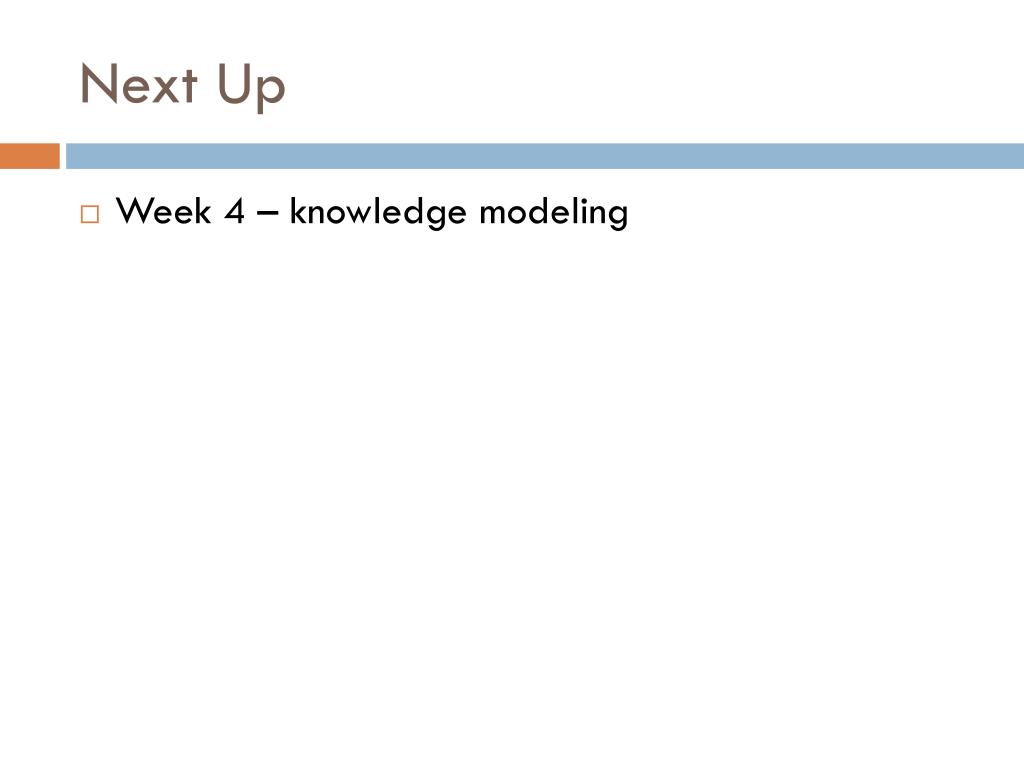 Next Up

□ Week 4 – knowledge modeling